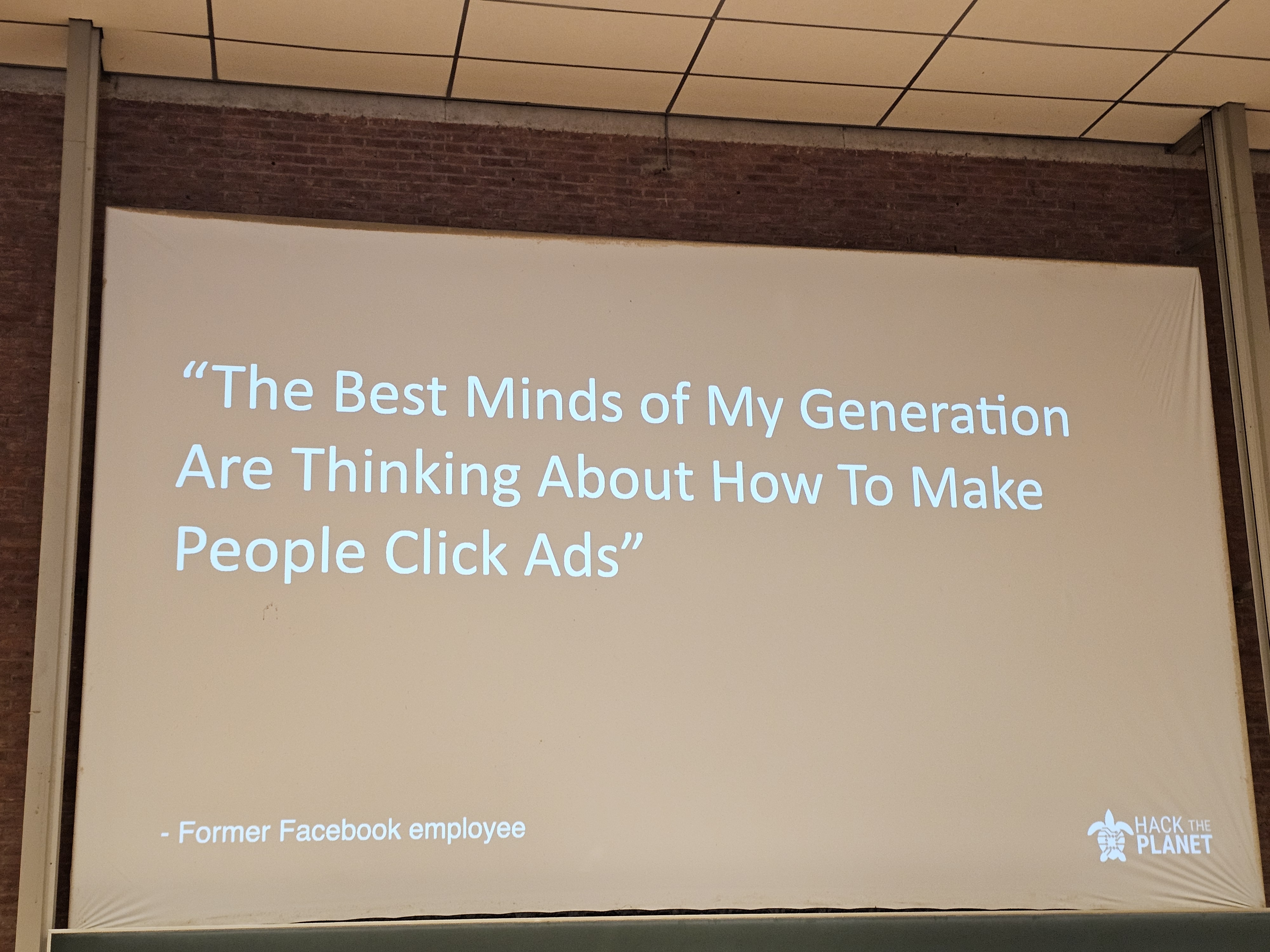 “The Best Minds of My Generation Are Thinking About How To Make People Click Ads”

- Former Facebook employee

HACK THE PLANET